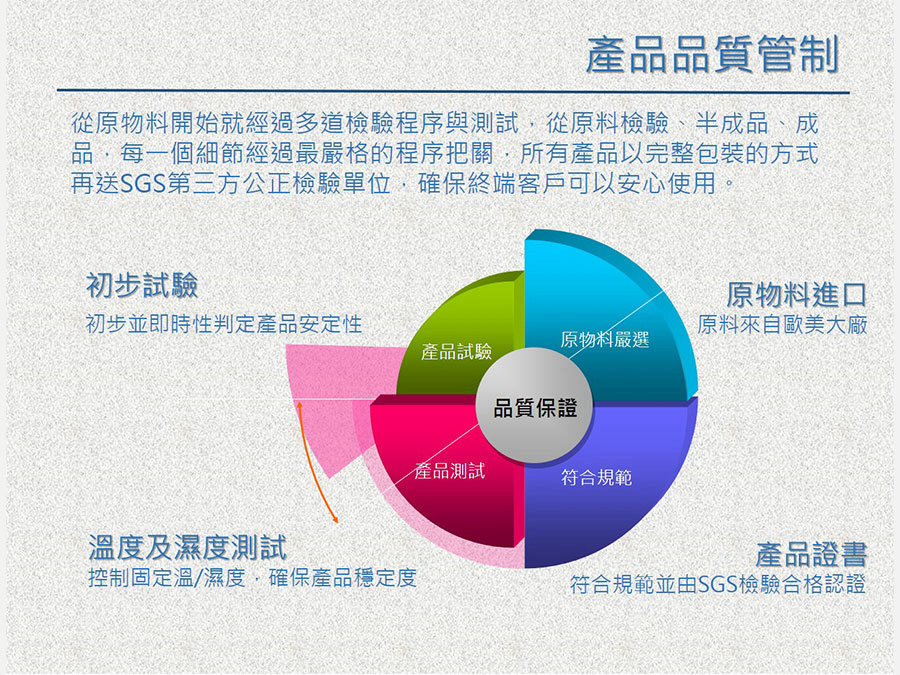 產品品質管制

從原物料開始就經過多道檢驗程序與測試，從原料檢驗、半成品、成品，每一個細節經過最嚴格的程序把關，所有產品以完整包裝的方式再送SGS第三方公正檢驗單位，確保終端客戶可以安心使用。

初步試驗
初步並即時性判定產品安定性

原物料進口
原料來自歐美大廠

產品試驗

原物料嚴選

品質保證

產品測試

符合規範

溫度及濕度測試
控制固定溫/濕度，確保產品穩定度

產品證書
符合規範並由SGS檢驗合格認證